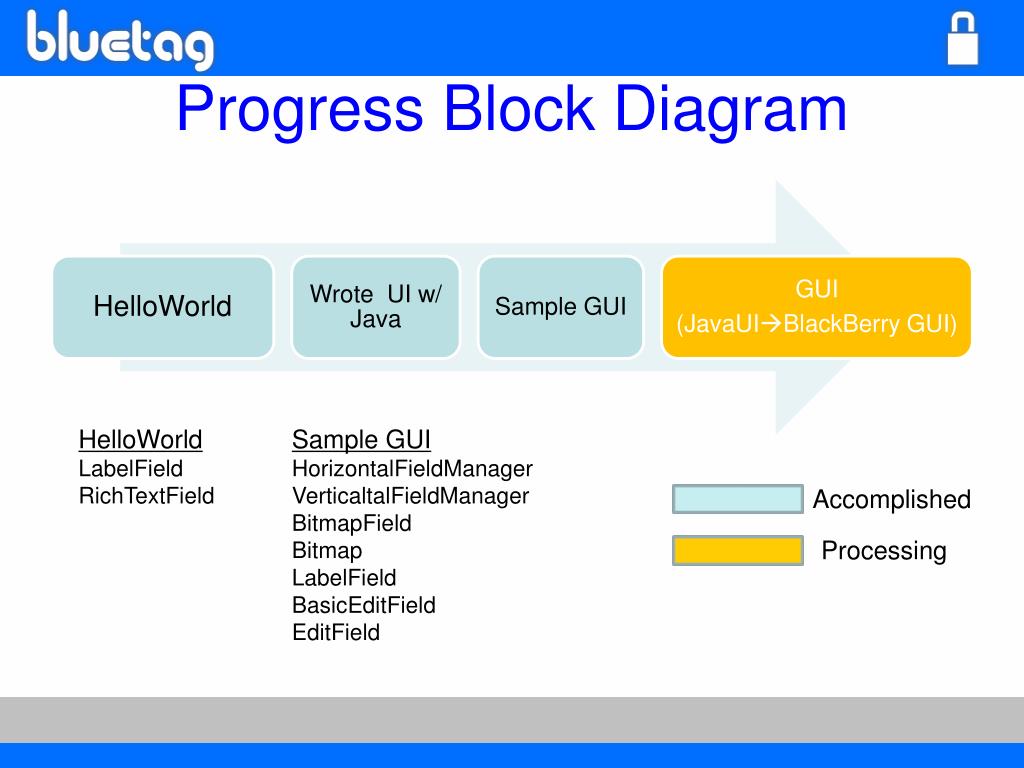 bluetag

Progress Block Diagram

HelloWorld

Wrote UI w/ Java

Sample GUI

GUI
(JavaUI→BlackBerry GUI)

HelloWorld
LabelField
RichTextField

Sample GUI
HorizontalFieldManager
VerticaltalFieldManager
BitmapField
Bitmap
LabelField
BasicEditField
EditField

Accomplished

Processing